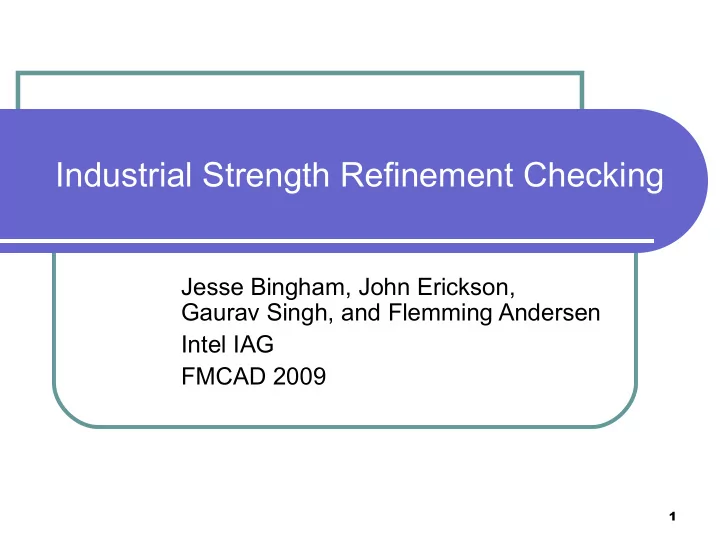 Industrial Strength Refinement Checking

Jesse Bingham, John Erickson, Gaurav Singh, and Flemming Andersen
Intel IAG
FMCAD 2009

1